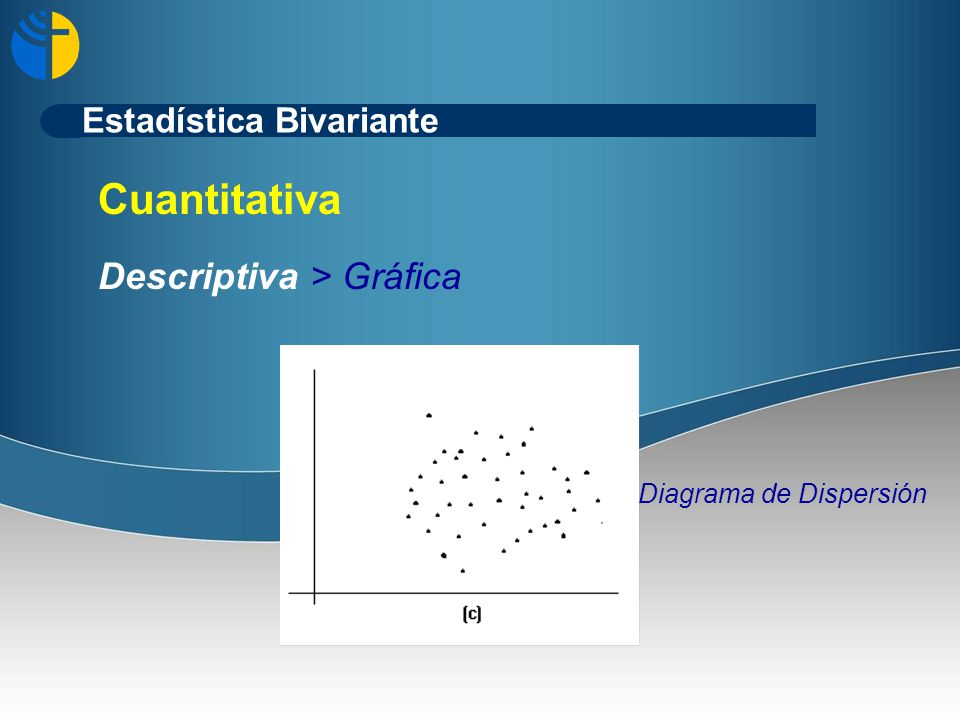 Estadística Bivariante

Cuantitativa

Descriptiva > Gráfica

(c)

Diagrama de Dispersión